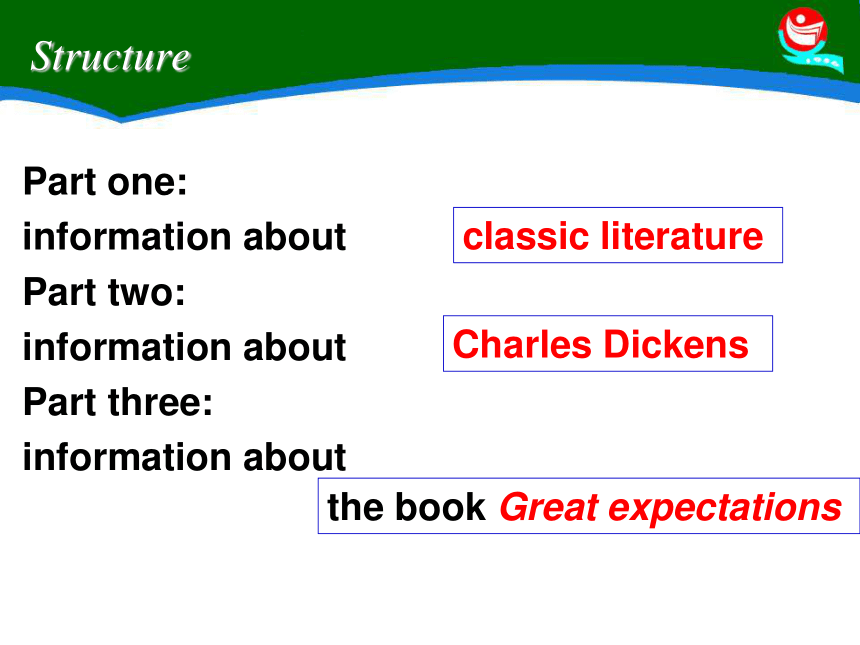 Structure

Part one:
information about classic literature
Part two:
information about Charles Dickens
Part three:
information about
the book Great expectations